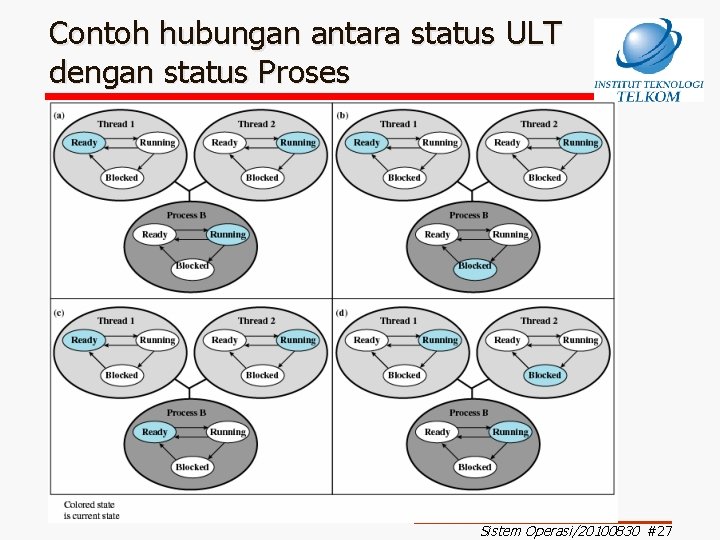 Contoh hubungan antara status ULT dengan status Proses

INSTITUT TEKNOLOGI TELKOM

(a)

Thread 1
Ready
Running
Blocked

Thread 2
Ready
Running
Blocked

Process B
Ready
Running
Blocked

(b)

Thread 1
Ready
Running
Blocked

Thread 2
Ready
Running
Blocked

Process B
Ready
Running
Blocked

(c)

Thread 1
Ready
Running
Blocked

Thread 2
Ready
Running
Blocked

Process B
Ready
Running
Blocked

(d)

Thread 1
Ready
Running
Blocked

Thread 2
Ready
Running
Blocked

Process B
Ready
Running
Blocked

Colored state is current state

Sistem Operasi/20100830 #27